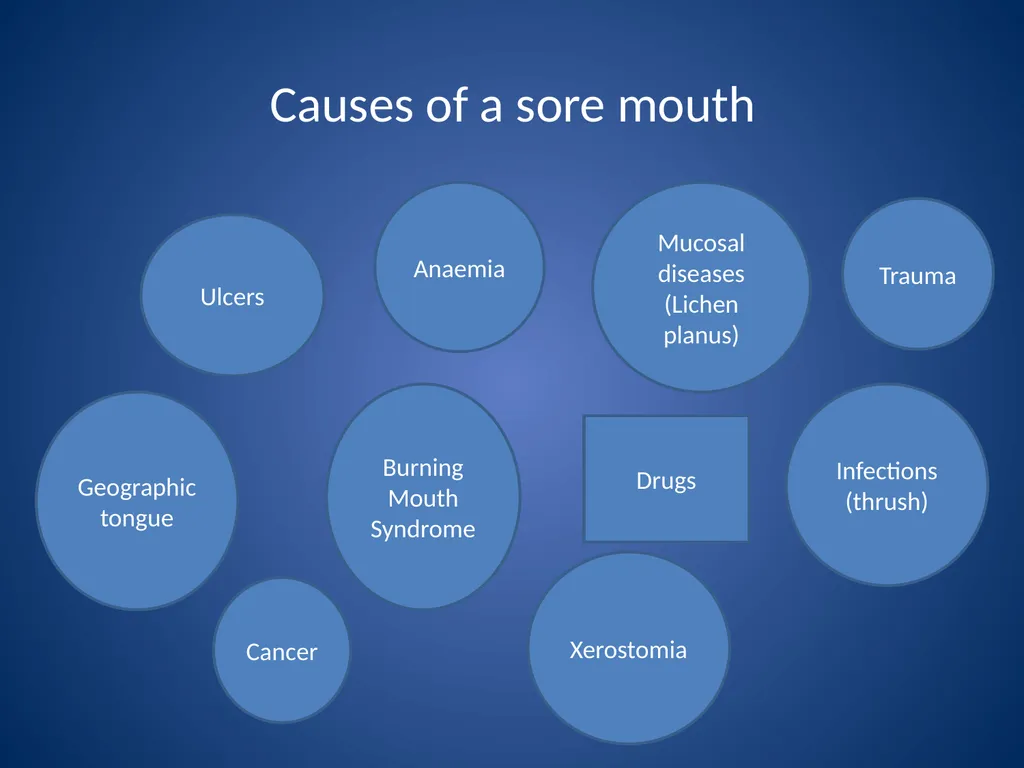 Causes of a sore mouth

Ulcers

Anaemia

Mucosal diseases (Lichen planus)

Trauma

Geographic tongue

Burning Mouth Syndrome

Drugs

Infections (thrush)

Cancer

Xerostomia